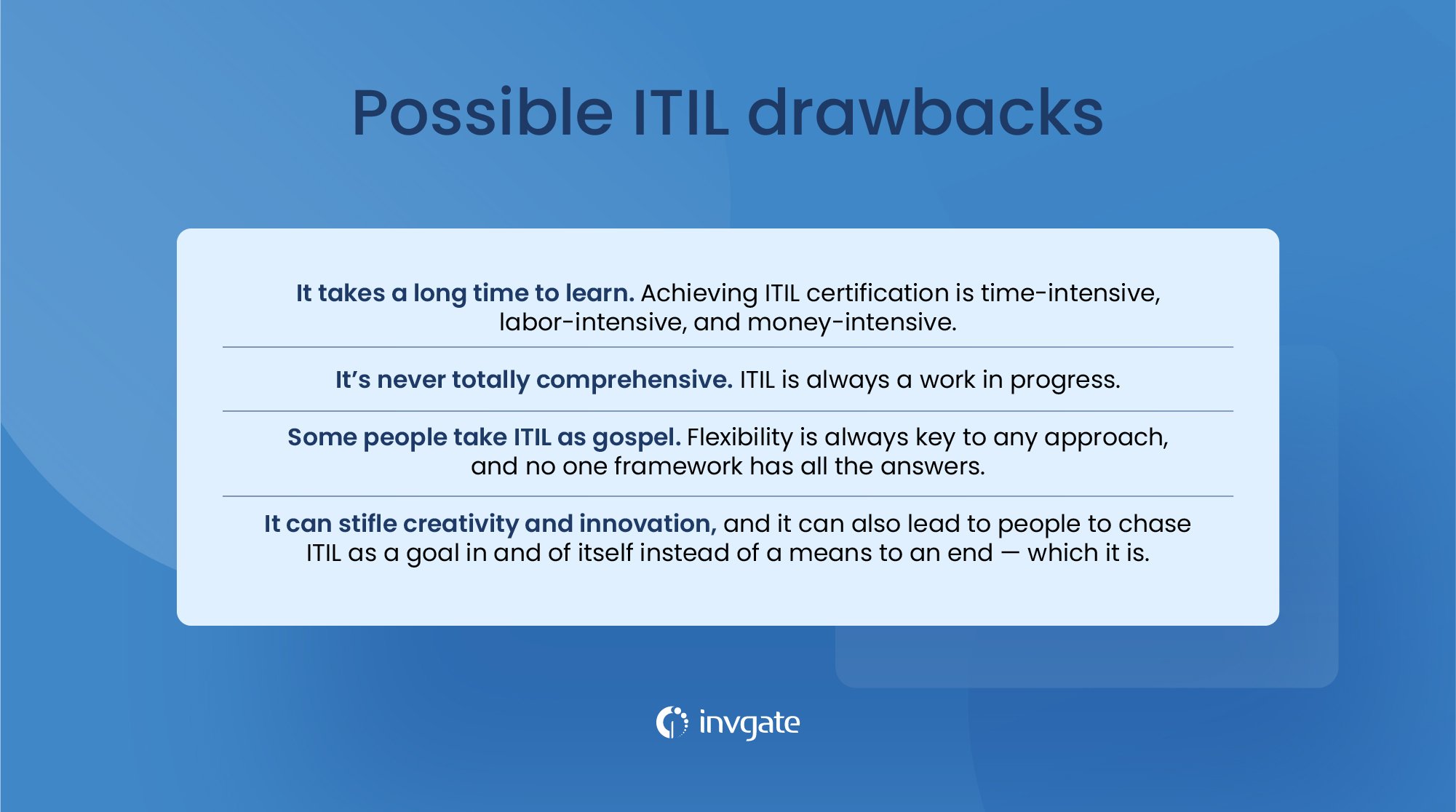 Possible ITIL drawbacks

It takes a long time to learn. Achieving ITIL certification is time-intensive, labor-intensive, and money-intensive.

It's never totally comprehensive. ITIL is always a work in progress.

Some people take ITIL as gospel. Flexibility is always key to any approach, and no one framework has all the answers.

It can stifle creativity and innovation, and it can also lead to people to chase ITIL as a goal in and of itself instead of a means to an end — which it is.

invgate